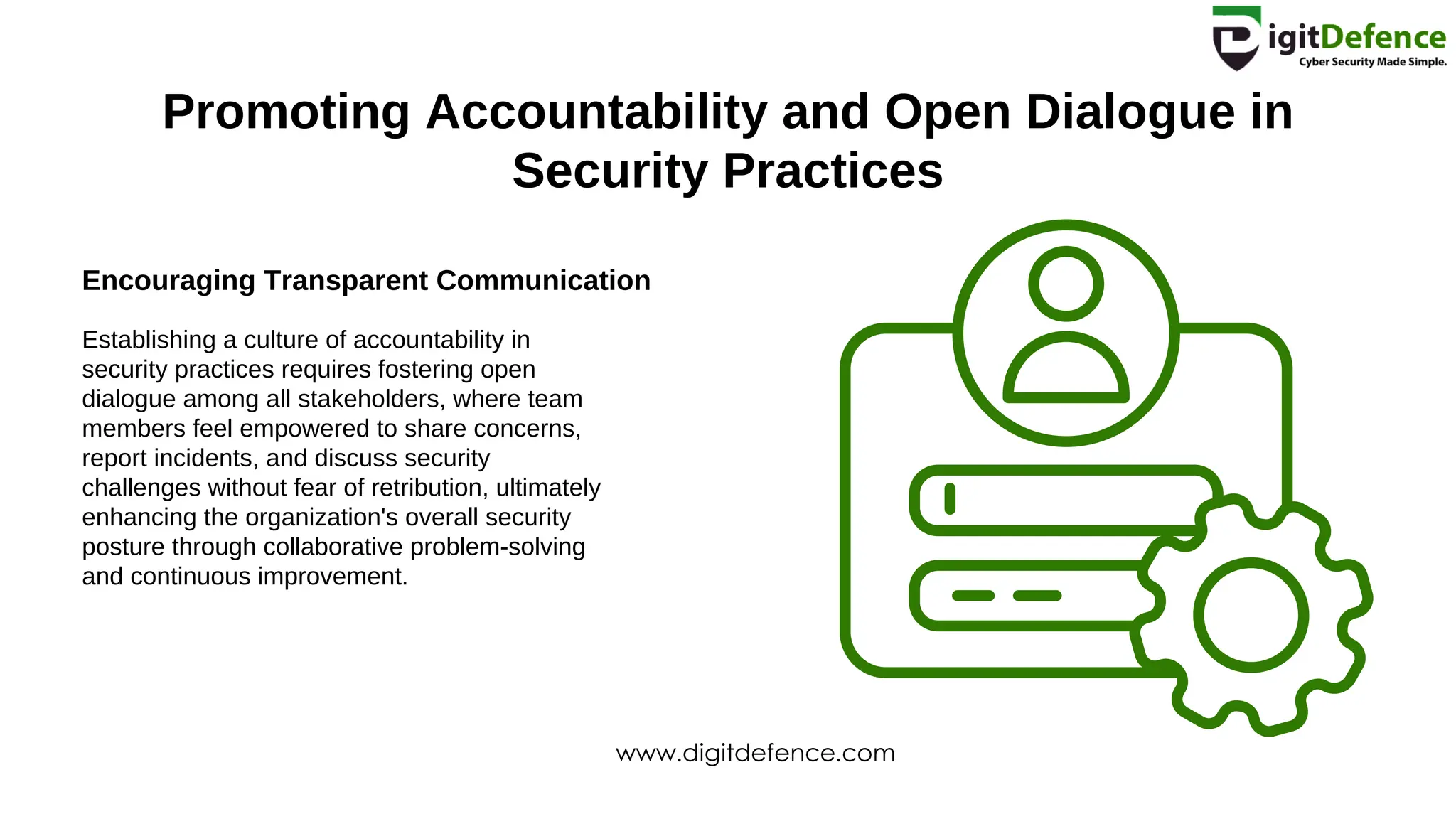 DigitDefence
Cyber Security Made Simple.

Promoting Accountability and Open Dialogue in Security Practices

Encouraging Transparent Communication

Establishing a culture of accountability in security practices requires fostering open dialogue among all stakeholders, where team members feel empowered to share concerns, report incidents, and discuss security challenges without fear of retribution, ultimately enhancing the organization's overall security posture through collaborative problem-solving and continuous improvement.

www.digitdefence.com